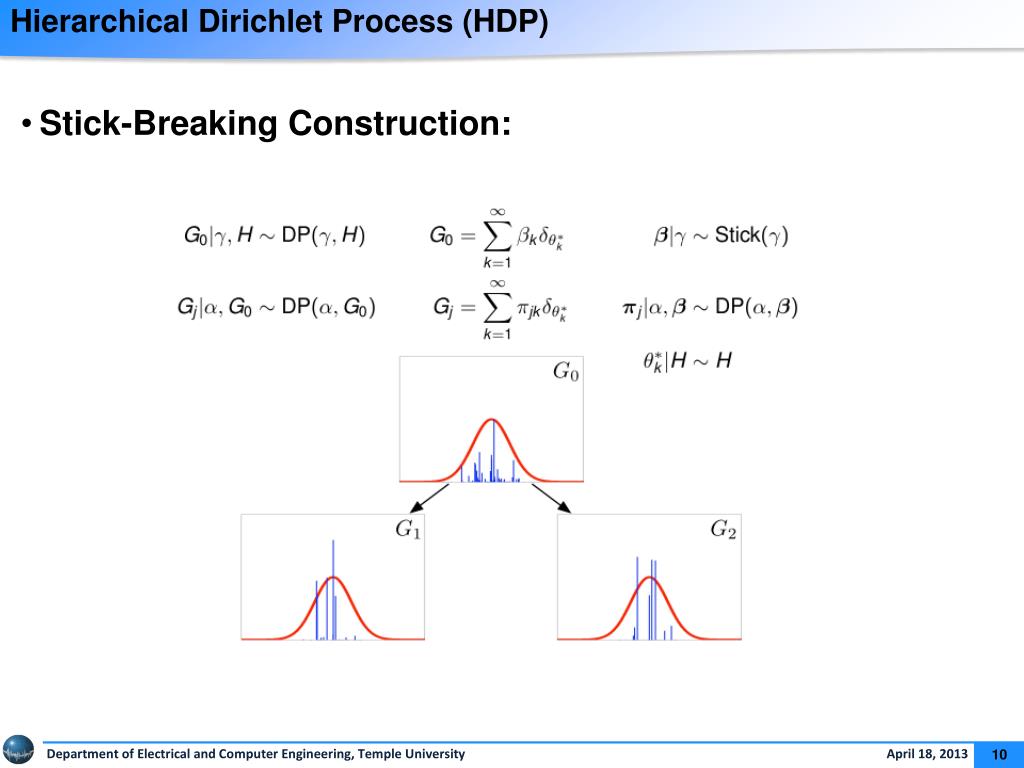 Hierarchical Dirichlet Process (HDP)

• Stick-Breaking Construction:

$G_0|\gamma, H \sim \mathrm{DP}(\gamma, H)$ $G_0 = \sum_{k=1}^{\infty} \beta_k \delta_{\theta_k^*}$ $\boldsymbol{\beta}|\gamma \sim \mathrm{Stick}(\gamma)$

$G_j|\alpha, G_0 \sim \mathrm{DP}(\alpha, G_0)$ $G_j = \sum_{k=1}^{\infty} \pi_{jk} \delta_{\theta_k^*}$ $\boldsymbol{\pi}_j|\alpha, \boldsymbol{\beta} \sim \mathrm{DP}(\alpha, \boldsymbol{\beta})$

$\theta_k^*|H \sim H$

$G_0$

$G_1$

$G_2$

Department of Electrical and Computer Engineering, Temple University

April 18, 2013

10